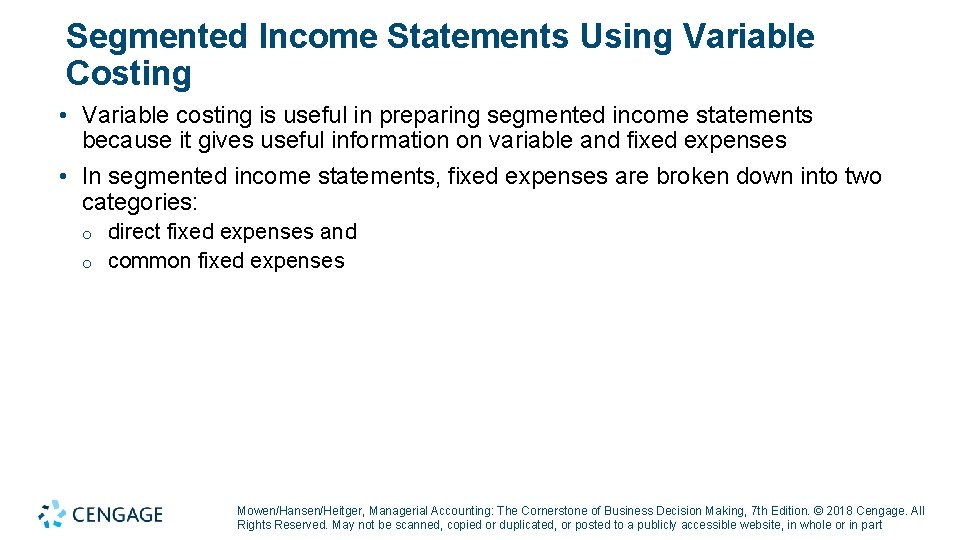 Segmented Income Statements Using Variable Costing

• Variable costing is useful in preparing segmented income statements because it gives useful information on variable and fixed expenses

• In segmented income statements, fixed expenses are broken down into two categories:

o direct fixed expenses and
o common fixed expenses

CENGAGE

Mowen/Hansen/Heitger, Managerial Accounting: The Cornerstone of Business Decision Making, 7th Edition. © 2018 Cengage. All Rights Reserved. May not be scanned, copied or duplicated, or posted to a publicly accessible website, in whole or in part